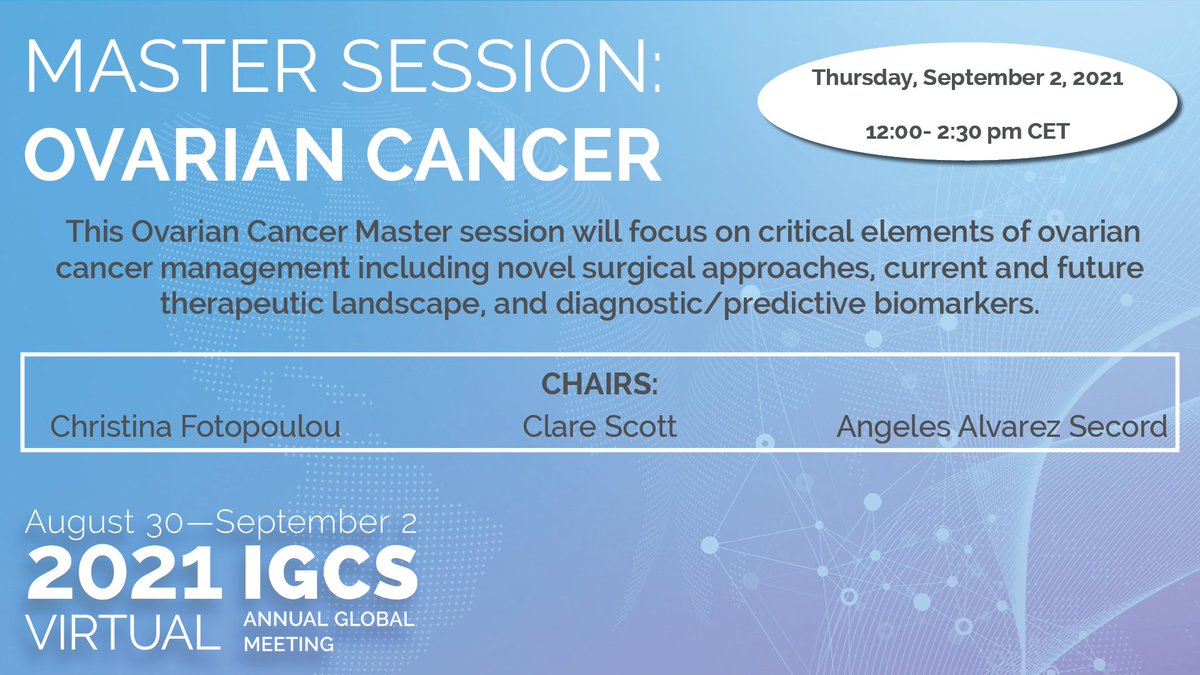 MASTER SESSION:
OVARIAN CANCER

Thursday, September 2, 2021

12:00- 2:30 pm CET

This Ovarian Cancer Master session will focus on critical elements of ovarian cancer management including novel surgical approaches, current and future therapeutic landscape, and diagnostic/predictive biomarkers.

CHAIRS:
Christina Fotopoulou
Clare Scott
Angeles Alvarez Secord

August 30—September 2
2021 IGCS
VIRTUAL ANNUAL GLOBAL MEETING